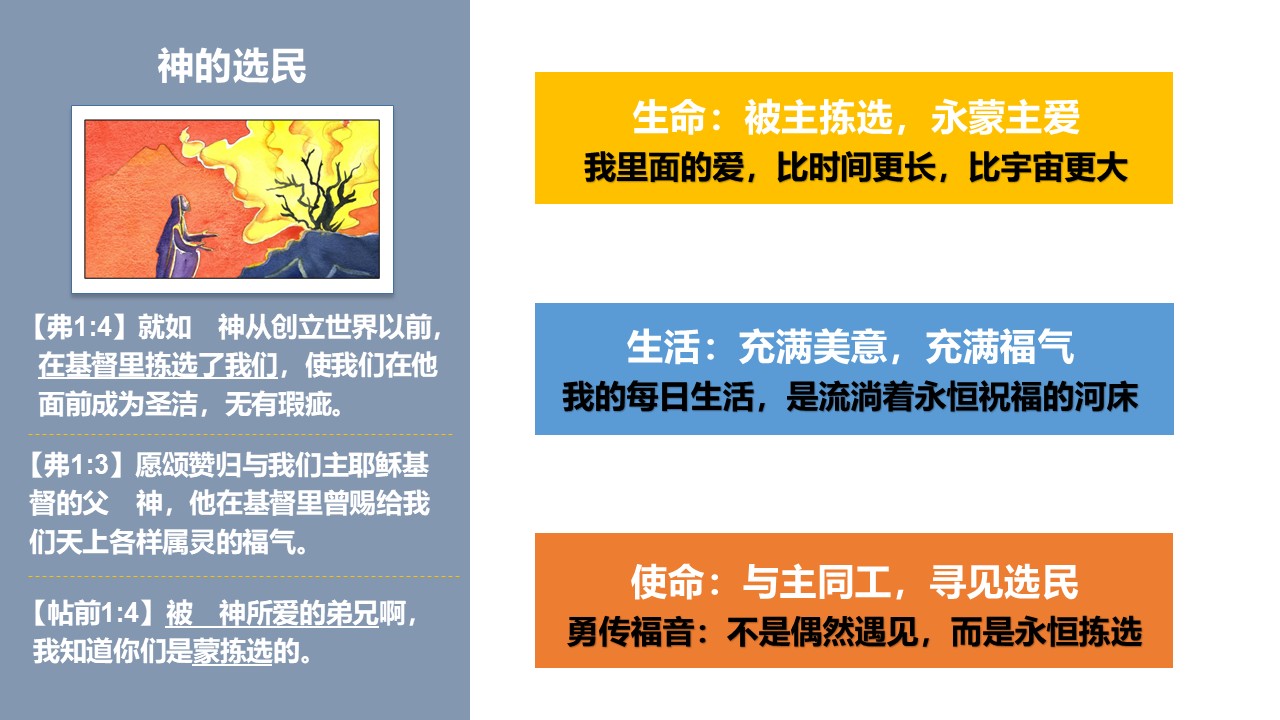 神的选民

【弗1:4】就如　神从创立世界以前，在基督里拣选了我们，使我们在他面前成为圣洁，无有瑕疵。

【弗1:3】愿颂赞归与我们主耶稣基督的父　神，他在基督里曾赐给我们天上各样属灵的福气。

【帖前1:4】被　神所爱的弟兄啊，我知道你们是蒙拣选的。

生命：被主拣选，永蒙主爱
我里面的爱，比时间更长，比宇宙更大

生活：充满美意，充满福气
我的每日生活，是流淌着永恒祝福的河床

使命：与主同工，寻见选民
勇传福音：不是偶然遇见，而是永恒拣选